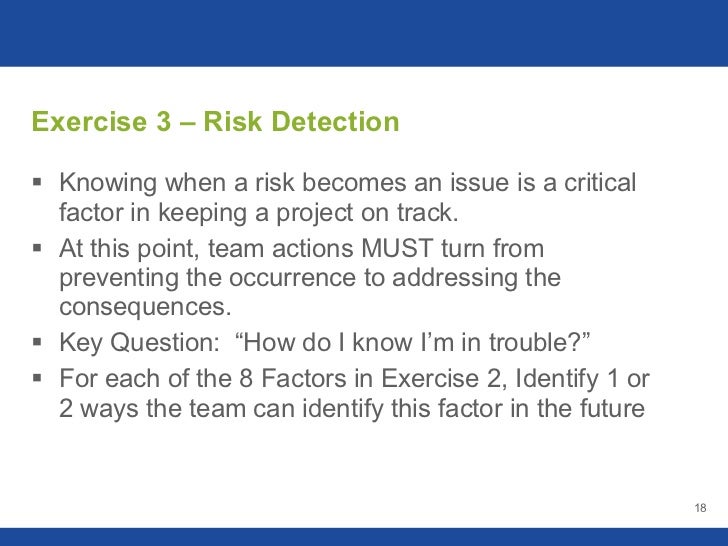 Exercise 3 – Risk Detection

▪ Knowing when a risk becomes an issue is a critical factor in keeping a project on track.
▪ At this point, team actions MUST turn from preventing the occurrence to addressing the consequences.
▪ Key Question: “How do I know I’m in trouble?”
▪ For each of the 8 Factors in Exercise 2, Identify 1 or 2 ways the team can identify this factor in the future

18